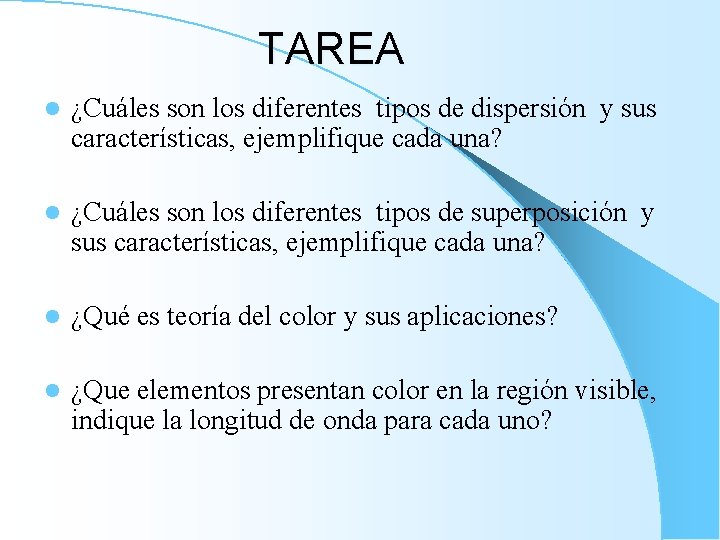 TAREA

¿Cuáles son los diferentes tipos de dispersión y sus características, ejemplifique cada una?

¿Cuáles son los diferentes tipos de superposición y sus características, ejemplifique cada una?

¿Qué es teoría del color y sus aplicaciones?

¿Que elementos presentan color en la región visible, indique la longitud de onda para cada uno?